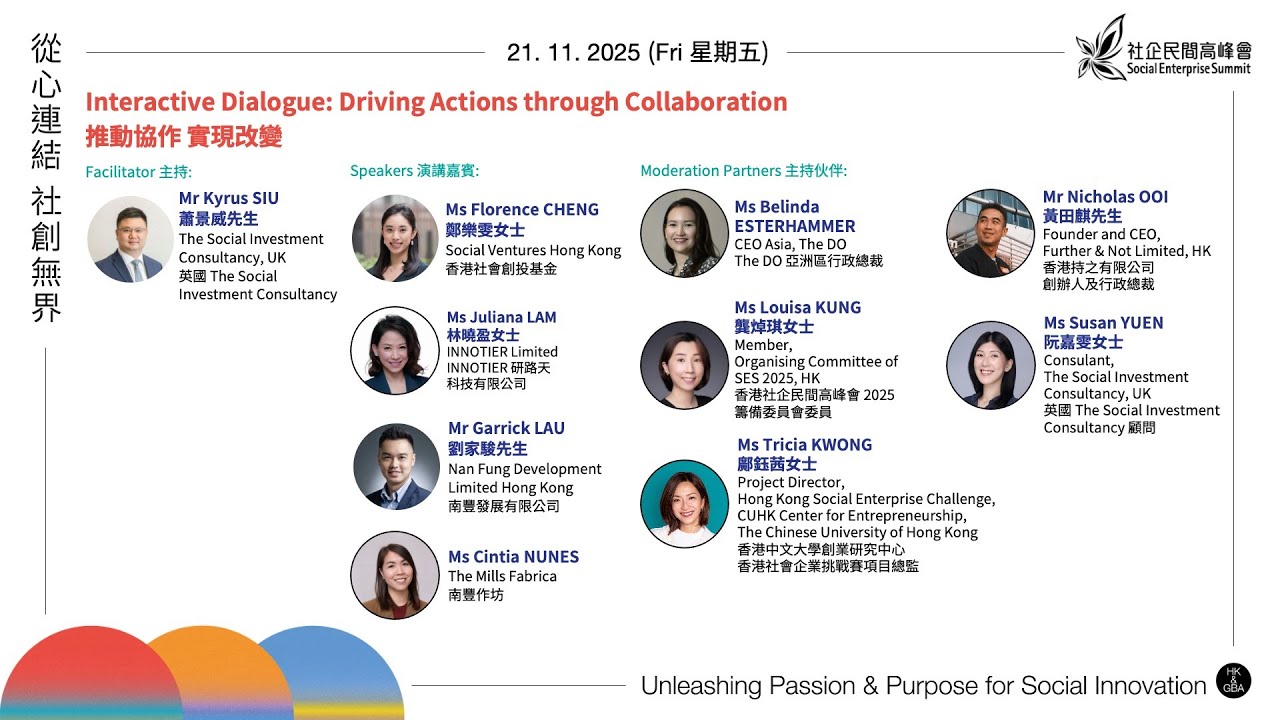 從心連結 社創無界

21. 11. 2025 (Fri 星期五)

社企民間高峰會
Social Enterprise Summit

Interactive Dialogue: Driving Actions through Collaboration
推動協作 實現改變

Facilitator 主持:

Mr Kyrus SIU
蕭景威先生
The Social Investment Consultancy, UK
英國 The Social Investment Consultancy

Speakers 演講嘉賓:

Ms Florence CHENG
鄭樂雯女士
Social Ventures Hong Kong
香港社會創投基金

Ms Juliana LAM
林曉盈女士
INNOTIER Limited
INNOTIER 研路天科技有限公司

Mr Garrick LAU
劉家駿先生
Nan Fung Development Limited Hong Kong
南豐發展有限公司

Ms Cintia NUNES
The Mills Fabrica
南豐作坊

Moderation Partners 主持伙伴:

Ms Belinda ESTERHAMMER
CEO Asia, The DO
The DO 亞洲區行政總裁

Ms Louisa KUNG
龔焯琪女士
Member, Organising Committee of SES 2025, HK
香港社企民間高峰會 2025 籌備委員會委員

Ms Tricia KWONG
鄺鈺茜女士
Project Director, Hong Kong Social Enterprise Challenge, CUHK Center for Entrepreneurship, The Chinese University of Hong Kong
香港中文大學創業研究中心
香港社會企業挑戰賽項目總監

Mr Nicholas OOI
黃田麒先生
Founder and CEO, Further & Not Limited, HK
香港持之有限公司
創辦人及行政總裁

Ms Susan YUEN
阮嘉雯女士
Consulant, The Social Investment Consultancy, UK
英國 The Social Investment Consultancy 顧問

Unleashing Passion & Purpose for Social Innovation

HK & GBA